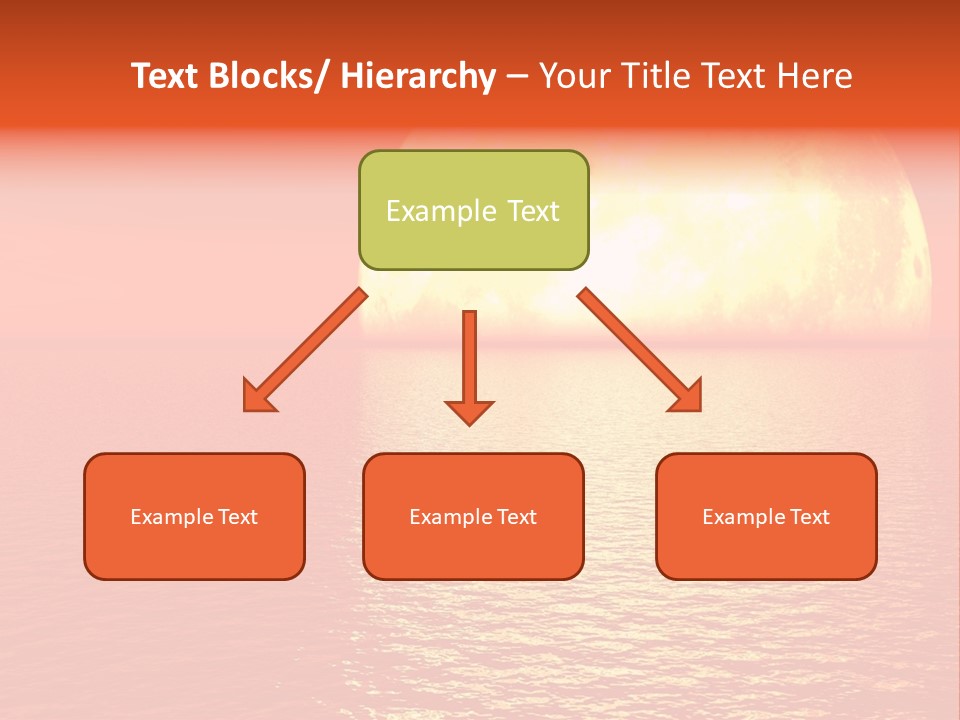 Text Blocks/ Hierarchy – Your Title Text Here

Example Text

Example Text

Example Text

Example Text